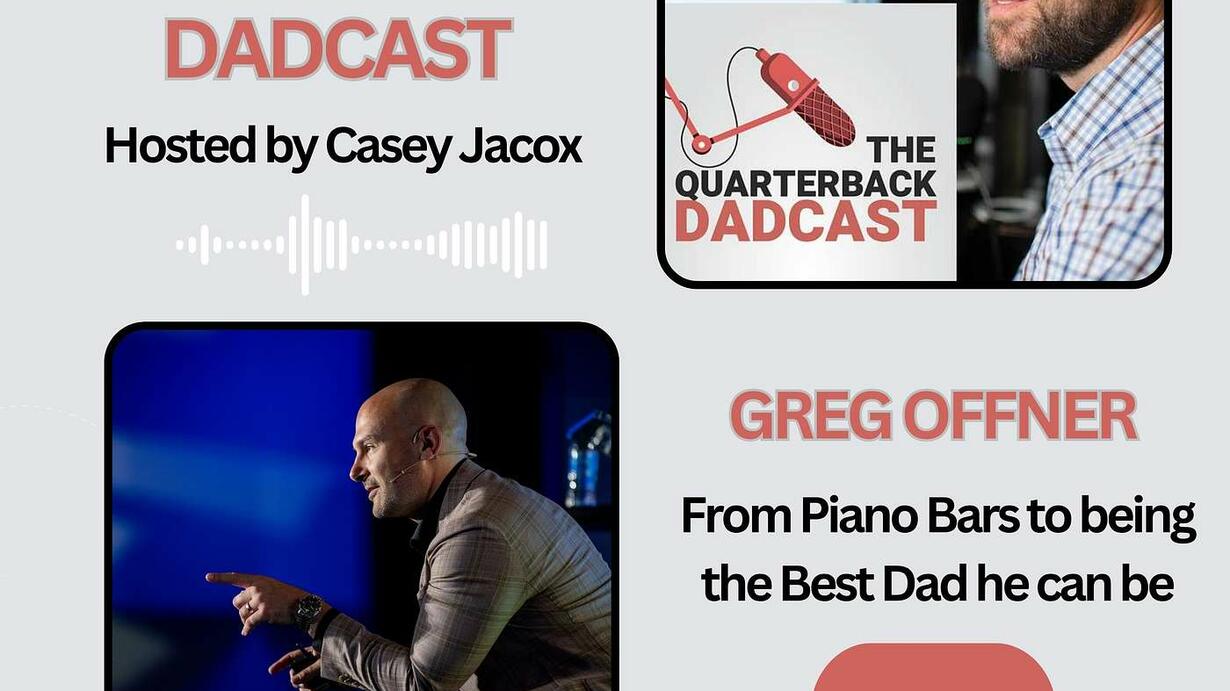 DADCAST

Hosted by Casey Jacox

THE QUARTERBACK DADCAST

GREG OFFNER

From Piano Bars to being the Best Dad he can be